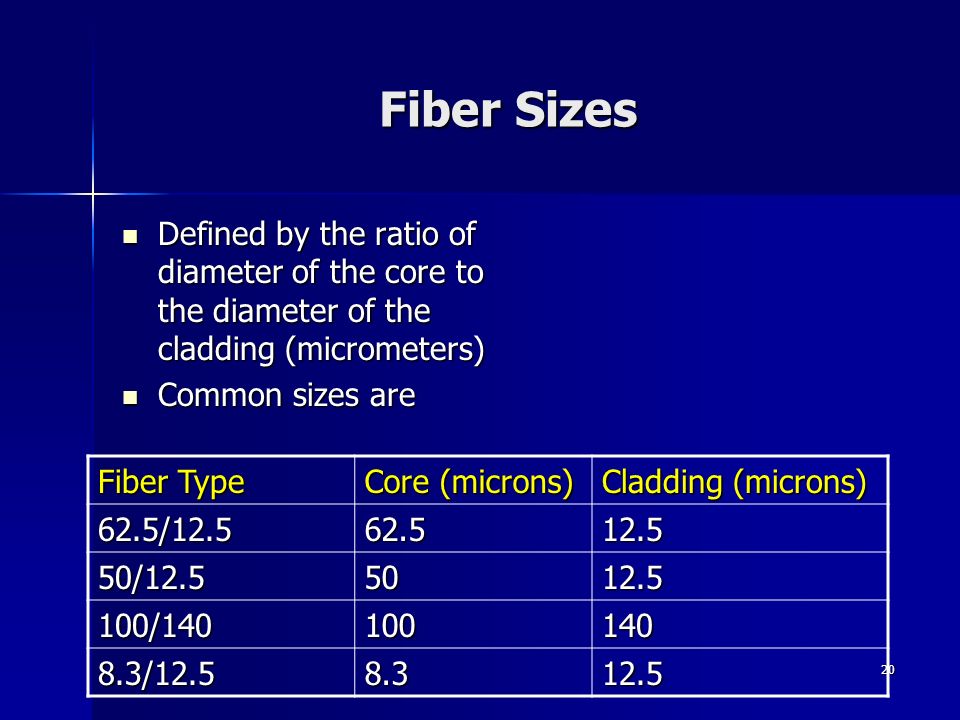 Fiber Sizes

- Defined by the ratio of diameter of the core to the diameter of the cladding (micrometers)
- Common sizes are

| Fiber Type | Core (microns) | Cladding (microns) |
|---|---|---|
| 62.5/12.5 | 62.5 | 12.5 |
| 50/12.5 | 50 | 12.5 |
| 100/140 | 100 | 140 |
| 8.3/12.5 | 8.3 | 12.5 |

20